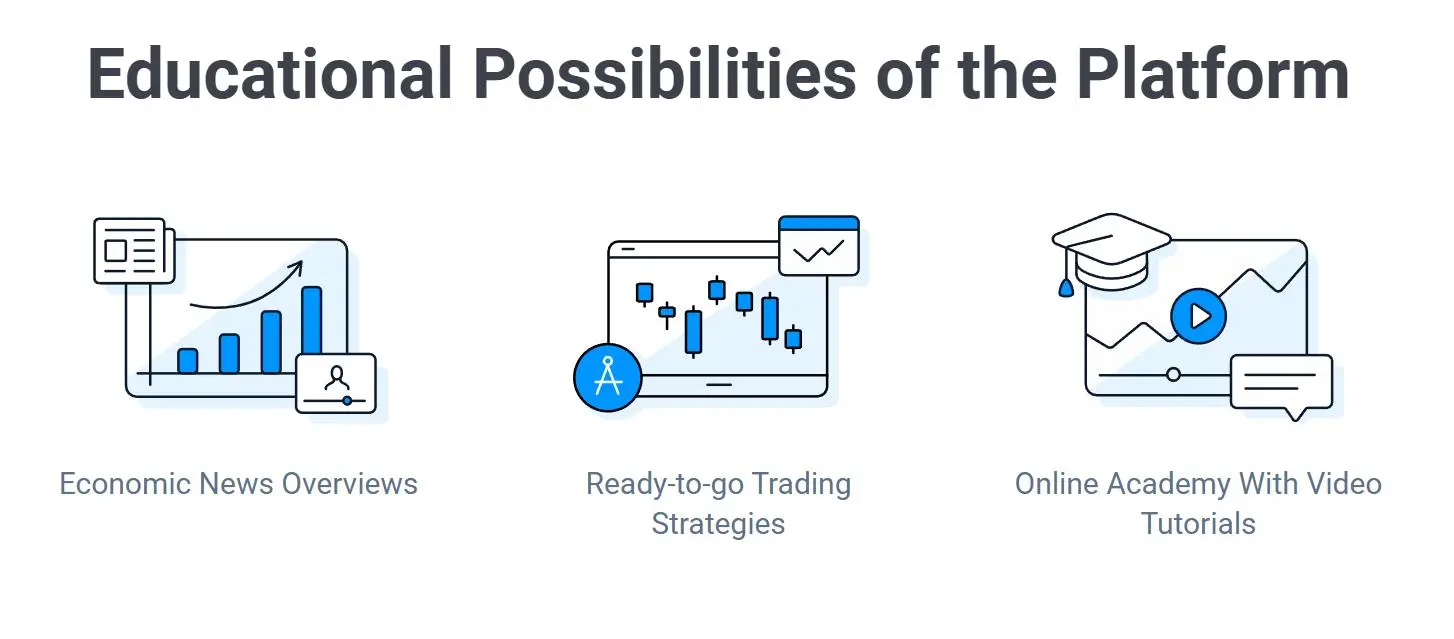 Educational Possibilities of the Platform

Economic News Overviews

Ready-to-go Trading Strategies

Online Academy With Video Tutorials